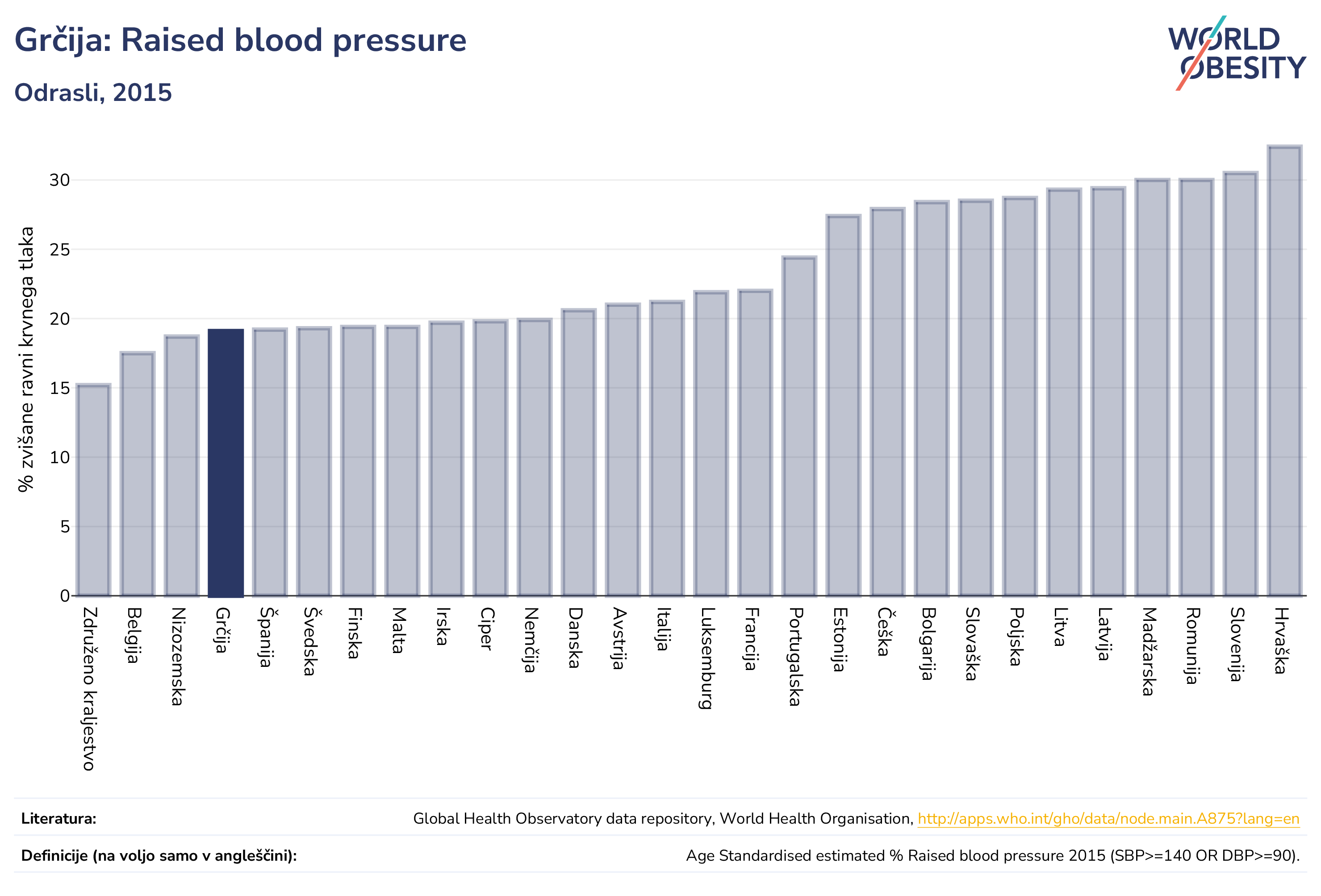 Grčija: Raised blood pressure

Odrasli, 2015

WORLD OBESITY

% zvišane ravni krvnega tlaka

30
25
20
15
10
5
0

Združeno kraljestvo
Belgija
Nizozemska
Grčija
Španija
Švedska
Finska
Malta
Irska
Ciper
Nemčija
Danska
Avstrija
Italija
Luksemburg
Francija
Portugalska
Estonija
Češka
Bolgarija
Slovaška
Poljska
Litva
Latvija
Madžarska
Romunija
Slovenija
Hrvaška

Literatura: Global Health Observatory data repository, World Health Organisation, http://apps.who.int/gho/data/node.main.A875?lang=en

Definicije (na voljo samo v angleščini): Age Standardised estimated % Raised blood pressure 2015 (SBP>=140 OR DBP>=90).